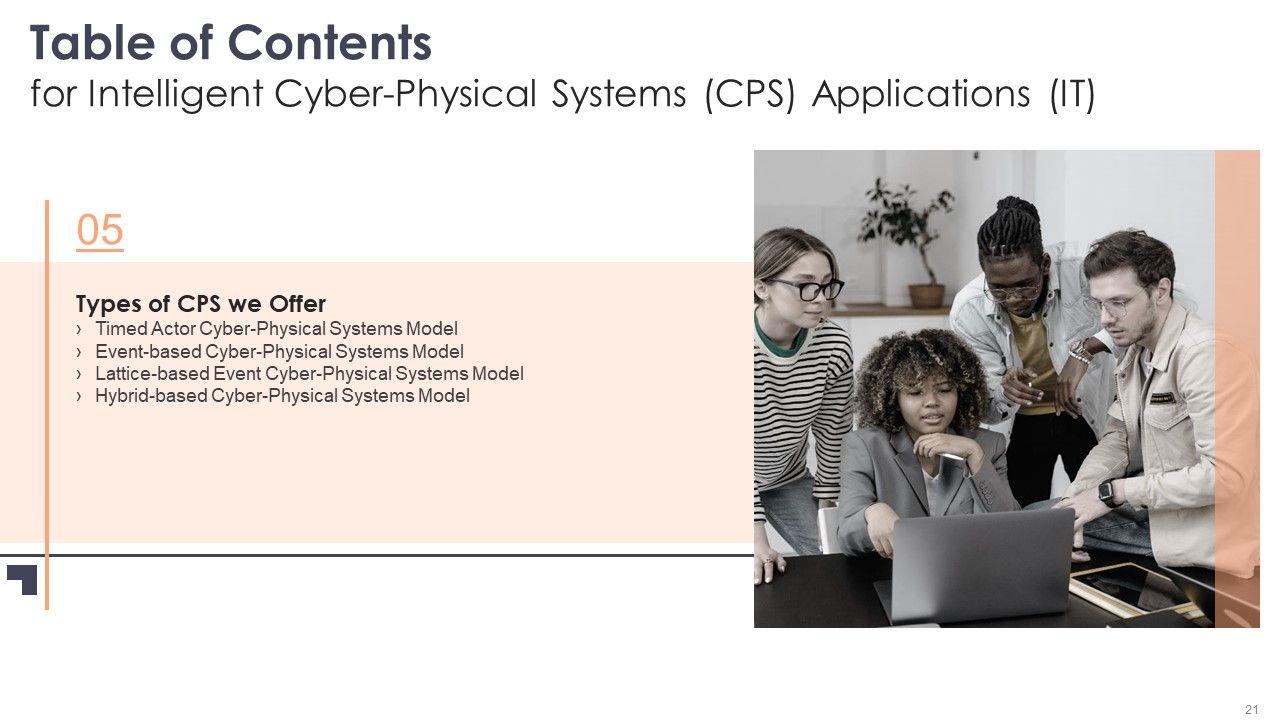 Table of Contents
for Intelligent Cyber-Physical Systems (CPS) Applications (IT)

05

Types of CPS we Offer
› Timed Actor Cyber-Physical Systems Model
› Event-based Cyber-Physical Systems Model
› Lattice-based Event Cyber-Physical Systems Model
› Hybrid-based Cyber-Physical Systems Model

21